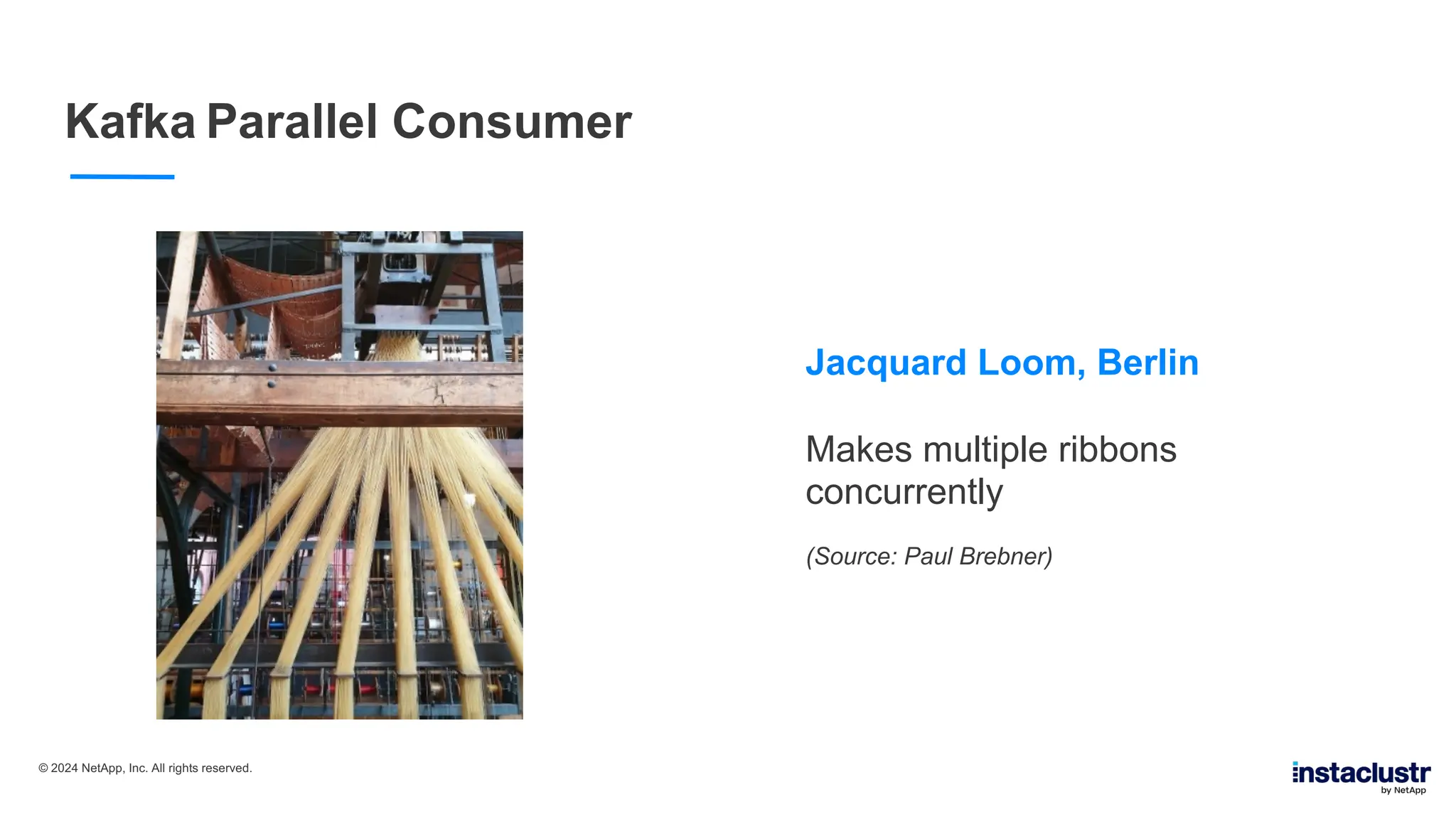 Kafka Parallel Consumer

Jacquard Loom, Berlin

Makes multiple ribbons concurrently

(Source: Paul Brebner)

© 2024 NetApp, Inc. All rights reserved.

instaclustr
by NetApp